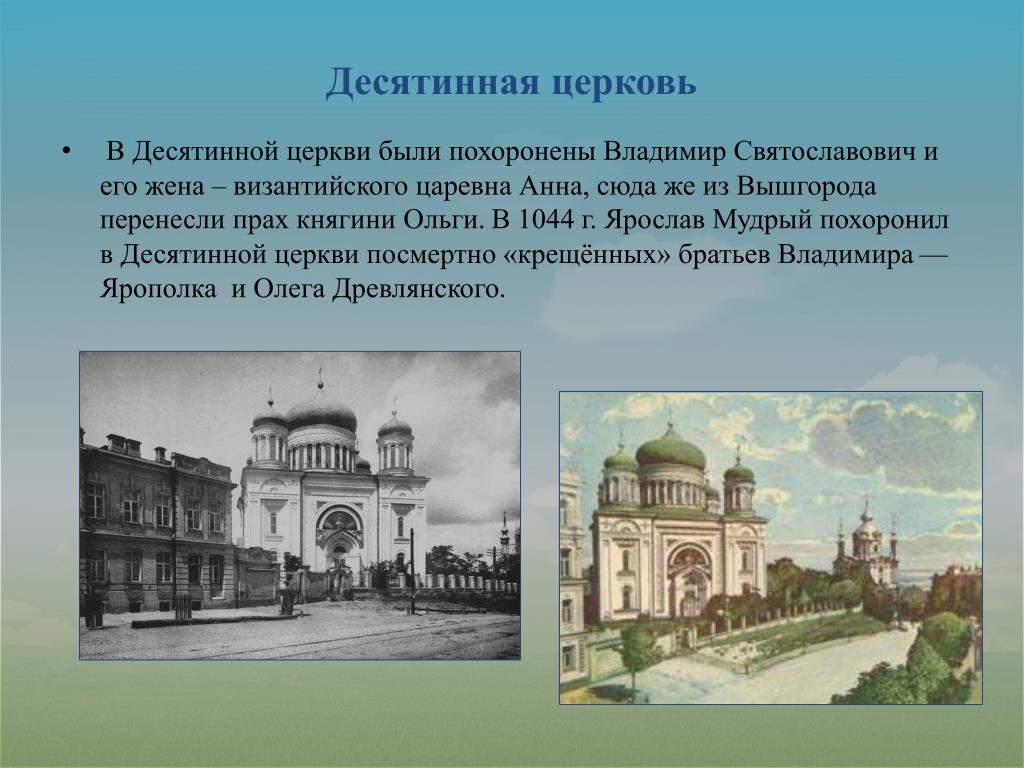 Десятинная церковь

• В Десятинной церкви были похоронены Владимир Святославович и его жена – византийского царевна Анна, сюда же из Вышгорода перенесли прах княгини Ольги. В 1044 г. Ярослав Мудрый похоронил в Десятинной церкви посмертно «крещённых» братьев Владимира — Ярополка и Олега Древлянского.